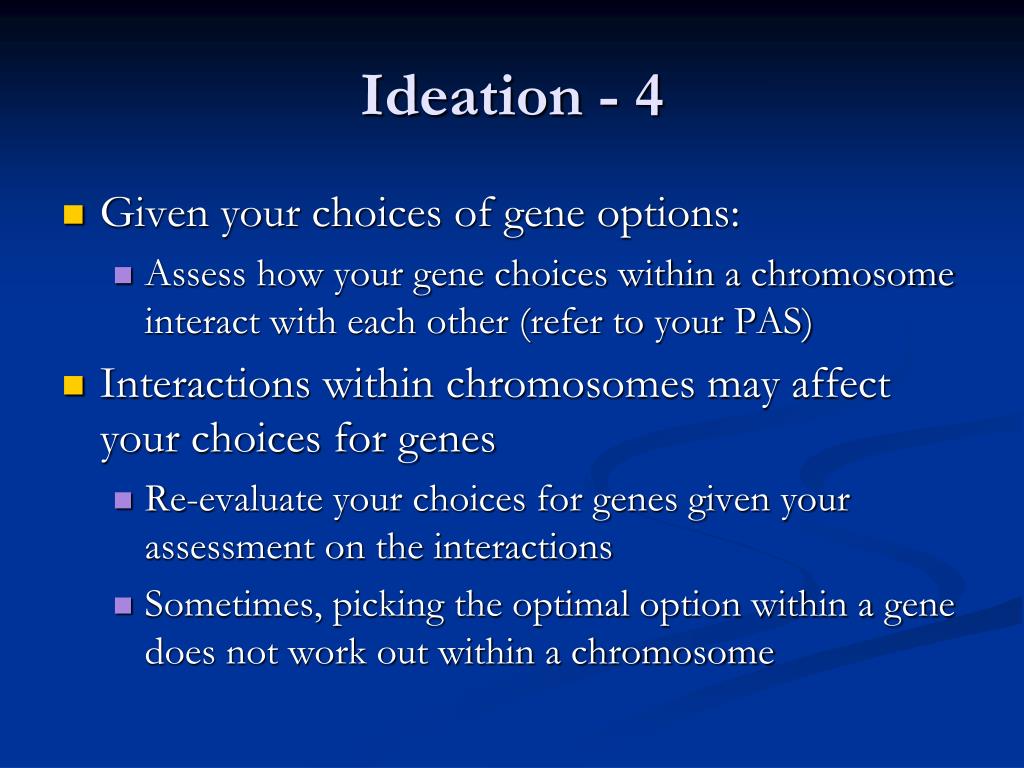 Ideation - 4

Given your choices of gene options:

Assess how your gene choices within a chromosome interact with each other (refer to your PAS)

Interactions within chromosomes may affect your choices for genes

Re-evaluate your choices for genes given your assessment on the interactions

Sometimes, picking the optimal option within a gene does not work out within a chromosome